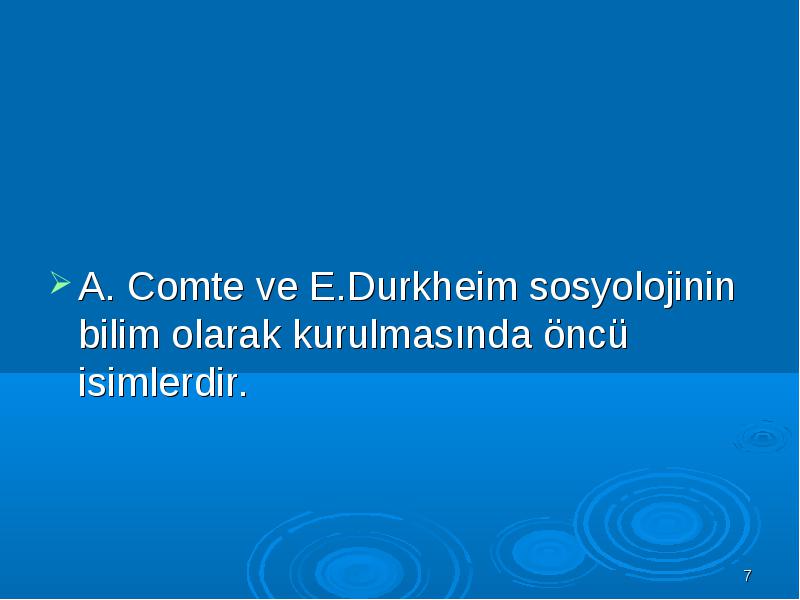 A. Comte ve E.Durkheim sosyolojinin bilim olarak kurulmasında öncü isimlerdir.

7